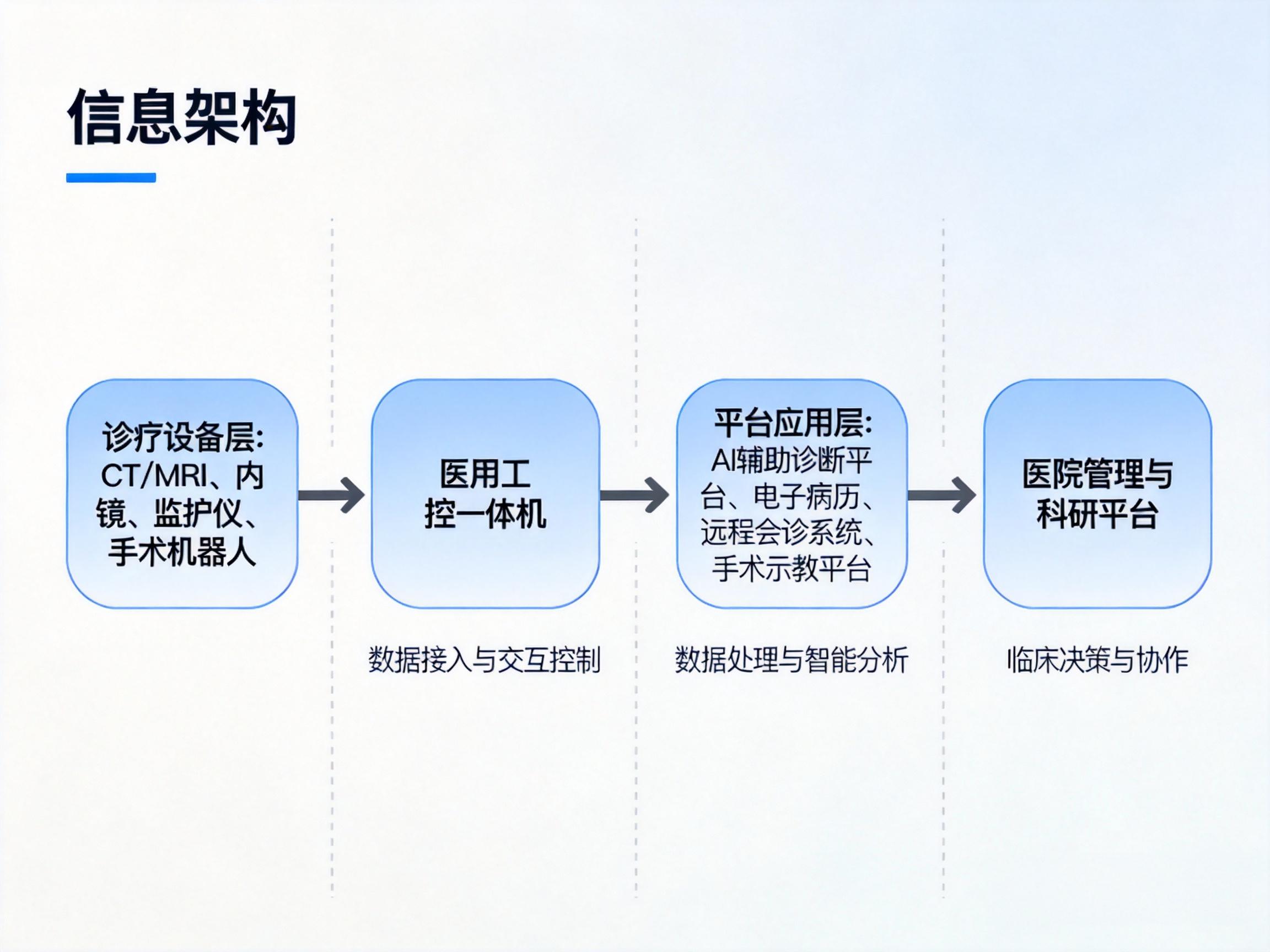 信息架构

诊疗设备层:
CT/MRI、内镜、监护仪、手术机器人

医用工控一体机

平台应用层:
AI辅助诊断平台、电子病历、远程会诊系统、手术示教平台

医院管理与科研平台

数据接入与交互控制

数据处理与智能分析

临床决策与协作